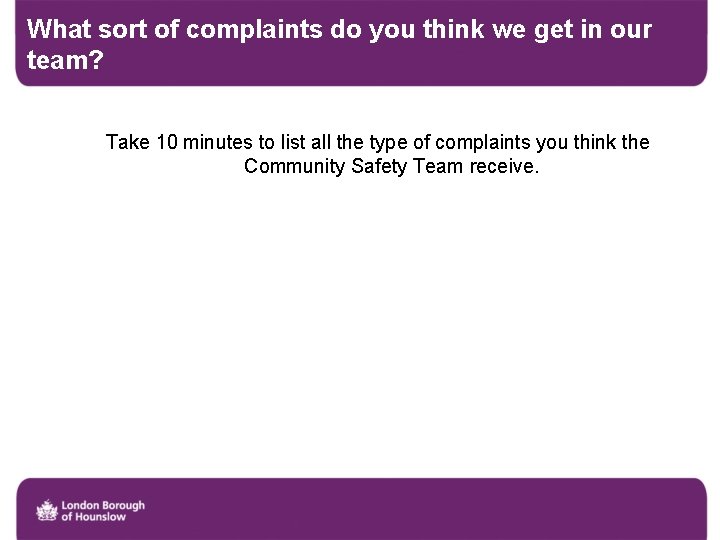 What sort of complaints do you think we get in our team?

Take 10 minutes to list all the type of complaints you think the Community Safety Team receive.

London Borough of Hounslow